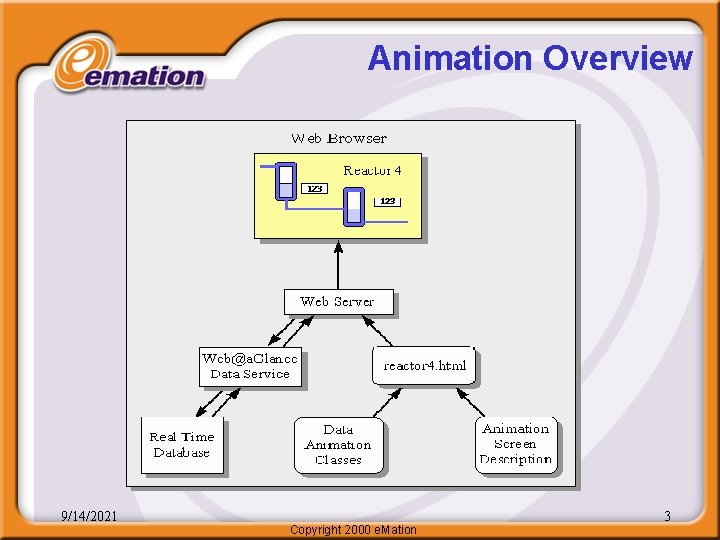 emation

Animation Overview

Web Browser

Reactor 4

123

123

Web Server

Web@aGlance Data Service

reactor4.html

Real Time Database

Data Animation Classes

Animation Screen Description

9/14/2021

3

Copyright 2000 eMation